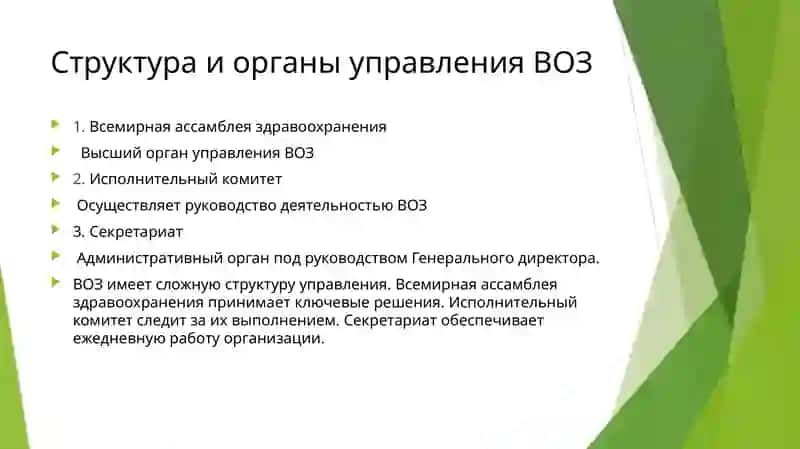 Структура и органы управления ВОЗ

1. Всемирная ассамблея здравоохранения

Высший орган управления ВОЗ

2. Исполнительный комитет

Осуществляет руководство деятельностью ВОЗ

3. Секретариат

Административный орган под руководством Генерального директора.

ВОЗ имеет сложную структуру управления. Всемирная ассамблея здравоохранения принимает ключевые решения. Исполнительный комитет следит за их выполнением. Секретариат обеспечивает ежедневную работу организации.